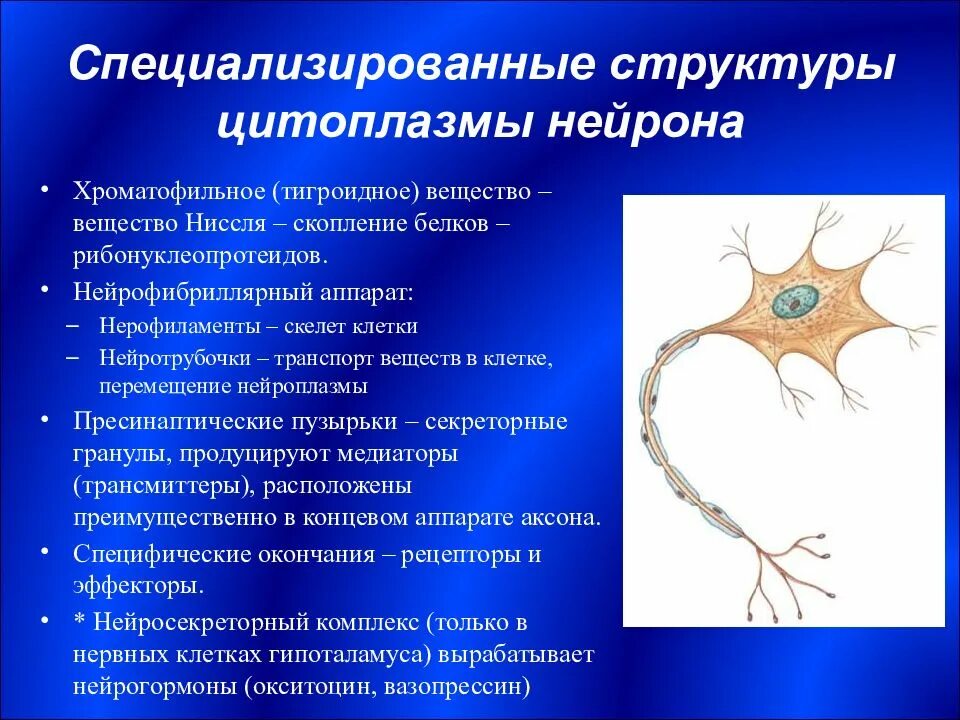 Специализированные структуры цитоплазмы нейрона

• Хроматофильное (тигроидное) вещество – вещество Ниссля – скопление белков – рибонуклеопротеидов.
• Нейрофибриллярный аппарат:
– Нерофиламенты – скелет клетки
– Нейротрубочки – транспорт веществ в клетке, перемещение нейроплазмы
• Пресинаптические пузырьки – секреторные гранулы, продуцируют медиаторы (трансмиттеры), расположены преимущественно в концевом аппарате аксона.
• Специфические окончания – рецепторы и эффекторы.
• * Нейросекреторный комплекс (только в нервных клетках гипоталамуса) вырабатывает нейрогормоны (окситоцин, вазопрессин)